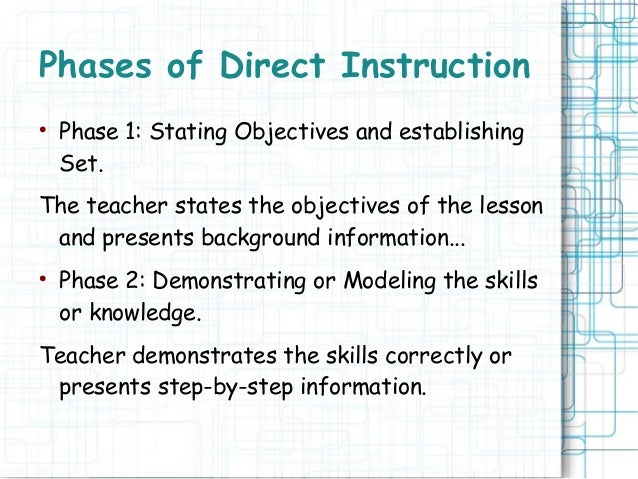 Phases of Direct Instruction

• Phase 1: Stating Objectives and establishing Set.

The teacher states the objectives of the lesson and presents background information...

• Phase 2: Demonstrating or Modeling the skills or knowledge.

Teacher demonstrates the skills correctly or presents step-by-step information.